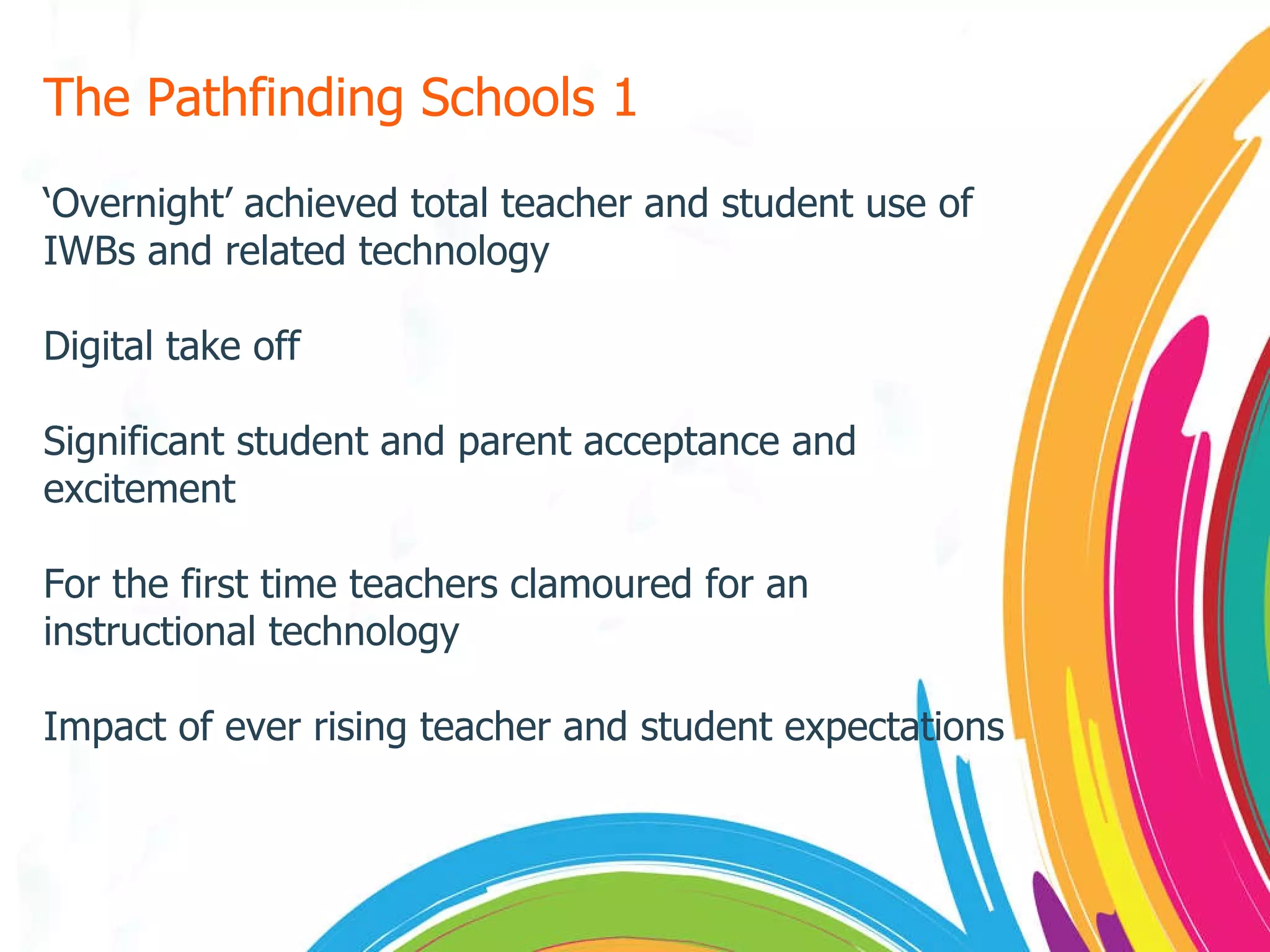 The Pathfinding Schools 1

‘Overnight’ achieved total teacher and student use of IWBs and related technology

Digital take off

Significant student and parent acceptance and excitement

For the first time teachers clamoured for an instructional technology

Impact of ever rising teacher and student expectations